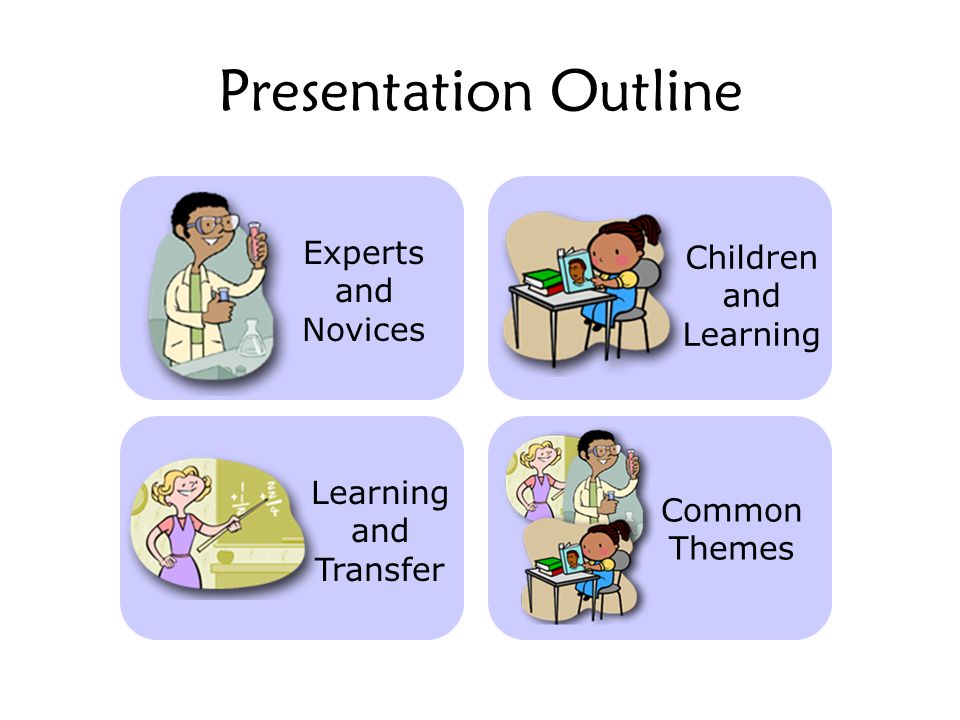 Presentation Outline

Experts and Novices

Children and Learning

Learning and Transfer

Common Themes